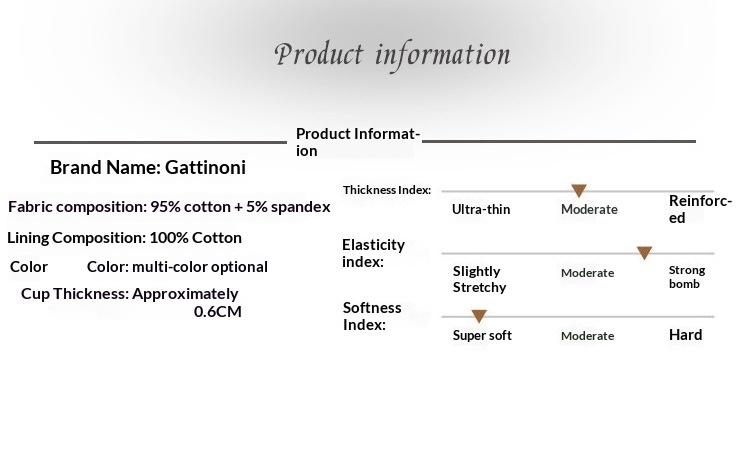 Product information

Product Information

Brand Name: Gattinoni

Fabric composition: 95% cotton + 5% spandex

Lining Composition: 100% Cotton

Color Color: multi-color optional

Cup Thickness: Approximately 0.6CM

Thickness Index: Ultra-thin Moderate Reinforced

Elasticity index: Slightly Stretchy Moderate Strong bomb

Softness Index: Super soft Moderate Hard